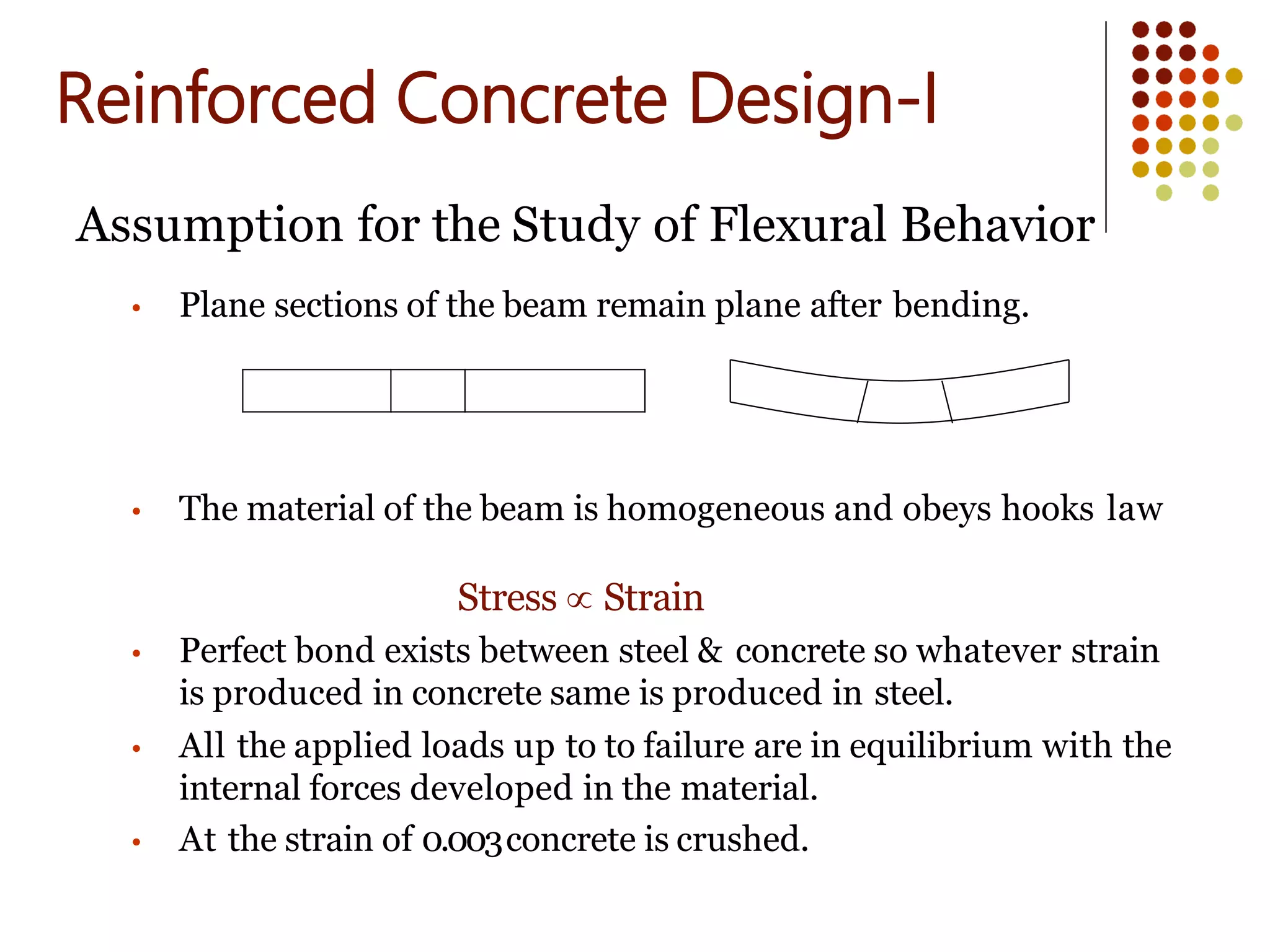 Reinforced Concrete Design-I

Assumption for the Study of Flexural Behavior

• Plane sections of the beam remain plane after bending.

• The material of the beam is homogeneous and obeys hooks law

Stress $\propto$ Strain

• Perfect bond exists between steel & concrete so whatever strain is produced in concrete same is produced in steel.

• All the applied loads up to to failure are in equilibrium with the internal forces developed in the material.

• At the strain of 0.003 concrete is crushed.